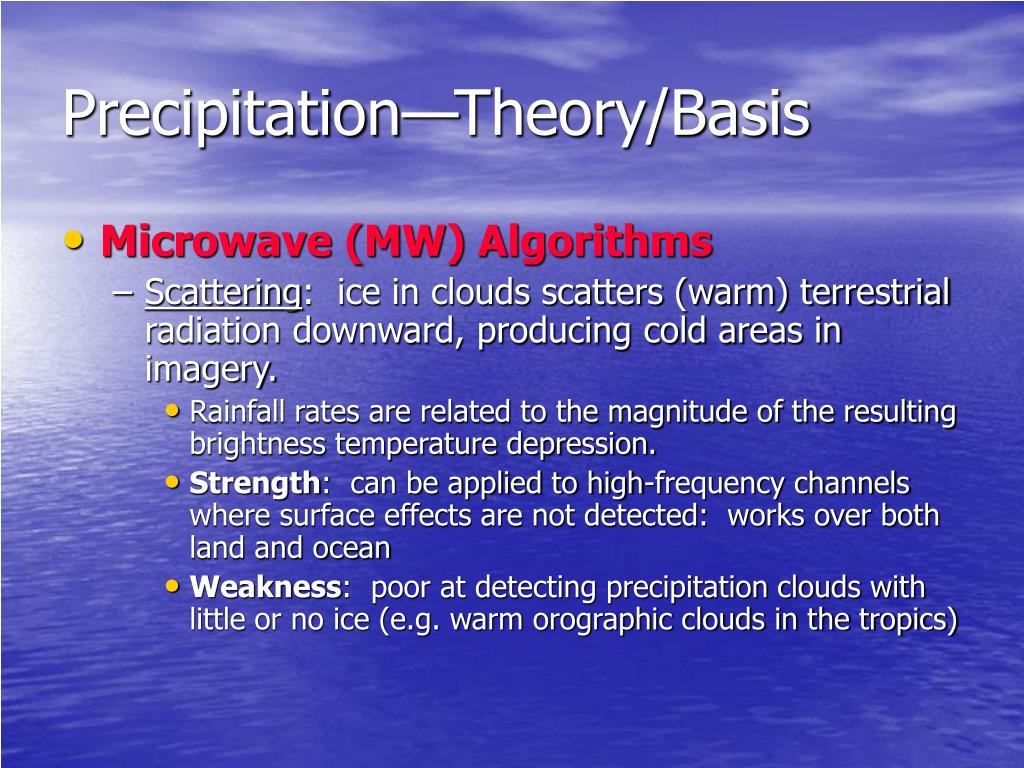 Precipitation—Theory/Basis

• Microwave (MW) Algorithms
– Scattering: ice in clouds scatters (warm) terrestrial radiation downward, producing cold areas in imagery.
• Rainfall rates are related to the magnitude of the resulting brightness temperature depression.
• Strength: can be applied to high-frequency channels where surface effects are not detected: works over both land and ocean
• Weakness: poor at detecting precipitation clouds with little or no ice (e.g. warm orographic clouds in the tropics)